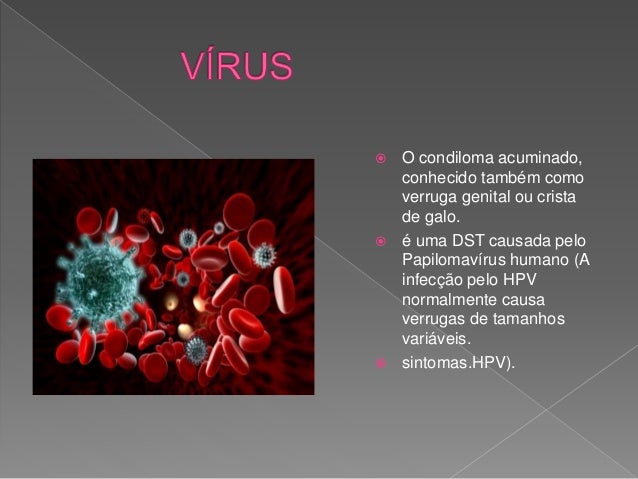 VÍRUS

O condiloma acuminado, conhecido também como verruga genital ou crista de galo.

é uma DST causada pelo Papilomavírus humano (A infecção pelo HPV normalmente causa verrugas de tamanhos variáveis.

sintomas.HPV).